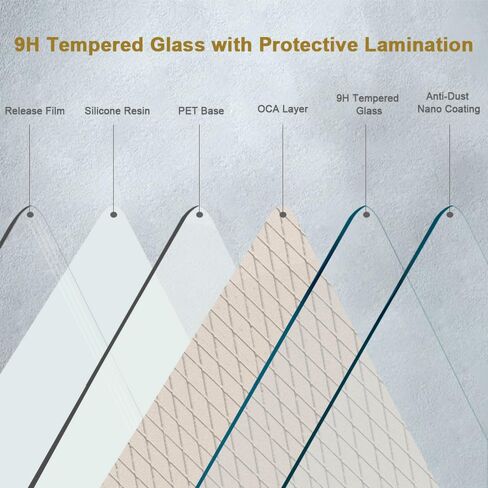 9H Tempered Glass with Protective Lamination

Release Film

Silicone Resin

PET Base

OCA Layer

9H Tempered Glass

Anti-Dust Nano Coating